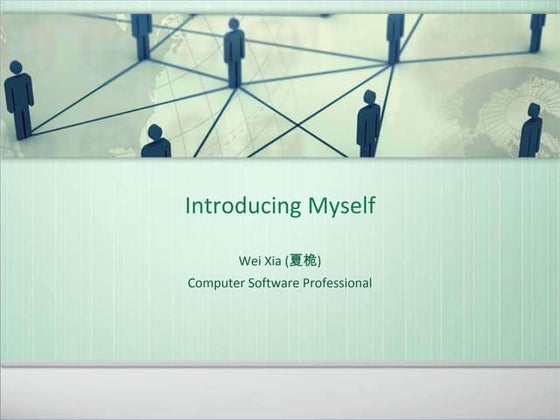 Introducing Myself

Wei Xia (夏桅)
Computer Software Professional